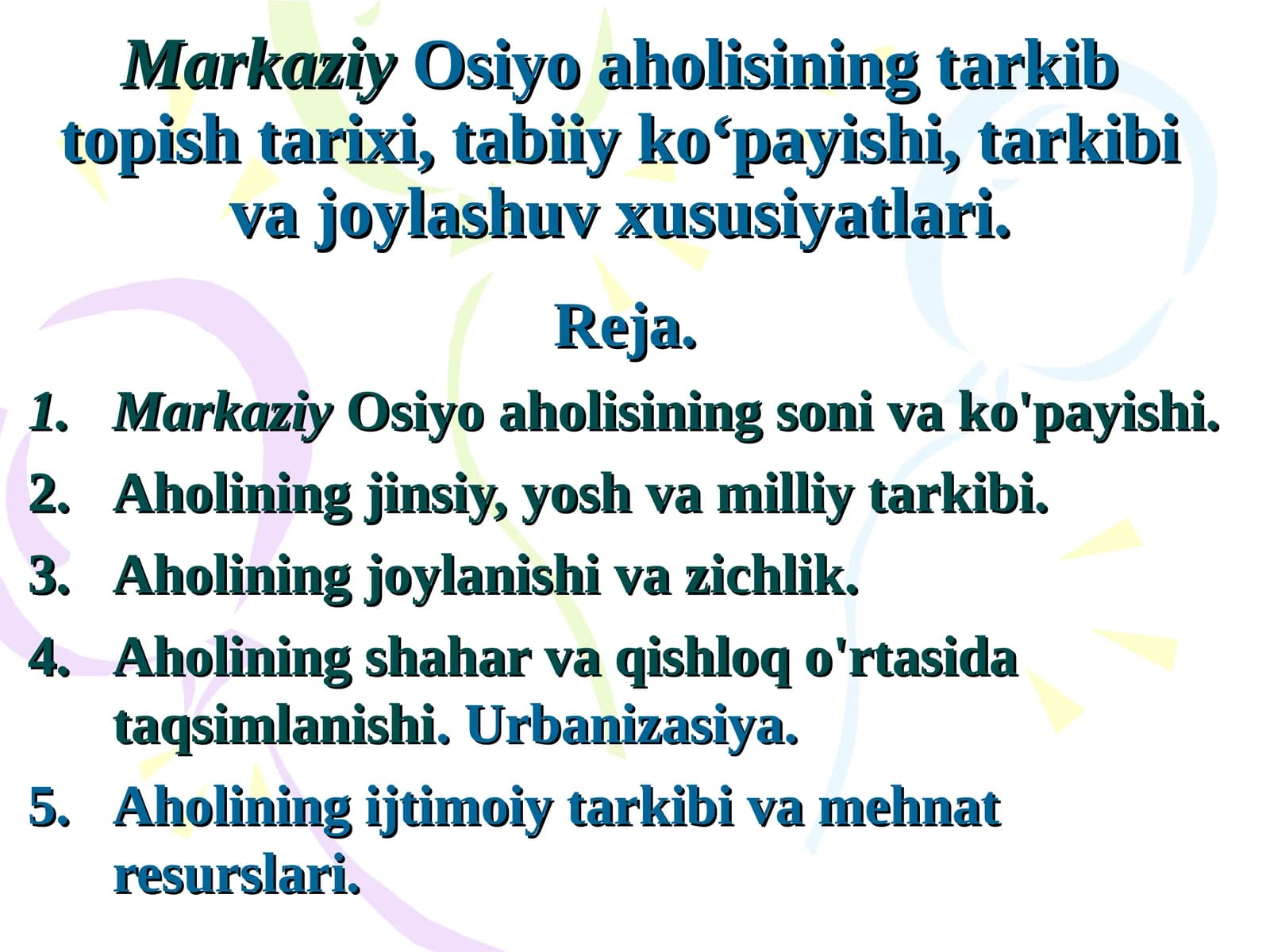 Markaziy Osiyo aholisining tarkib topish tarixi, tabiiy ko‘payishi, tarkibi va joylashuv xususiyatlari.

Reja.

1. Markaziy Osiyo aholisining soni va ko'payishi.
2. Aholining jinsiy, yosh va milliy tarkibi.
3. Aholining joylanishi va zichlik.
4. Aholining shahar va qishloq o'rtasida taqsimlanishi. Urbanizasiya.
5. Aholining ijtimoiy tarkibi va mehnat resurslari.